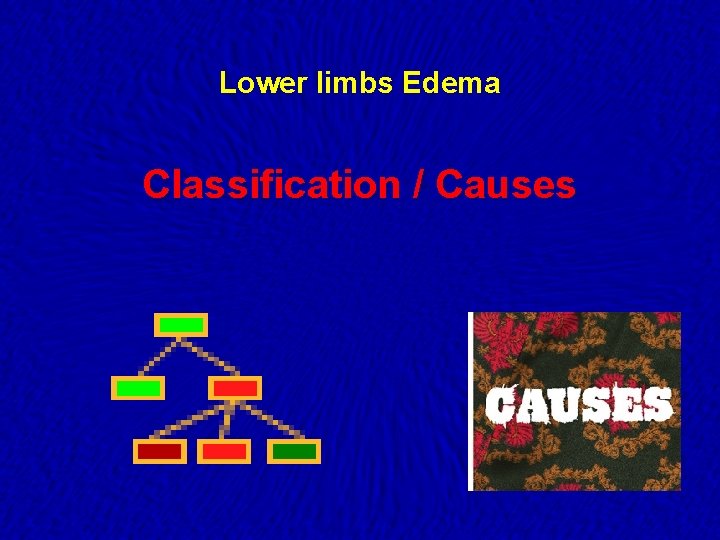 Lower limbs Edema

Classification / Causes

CAUSES